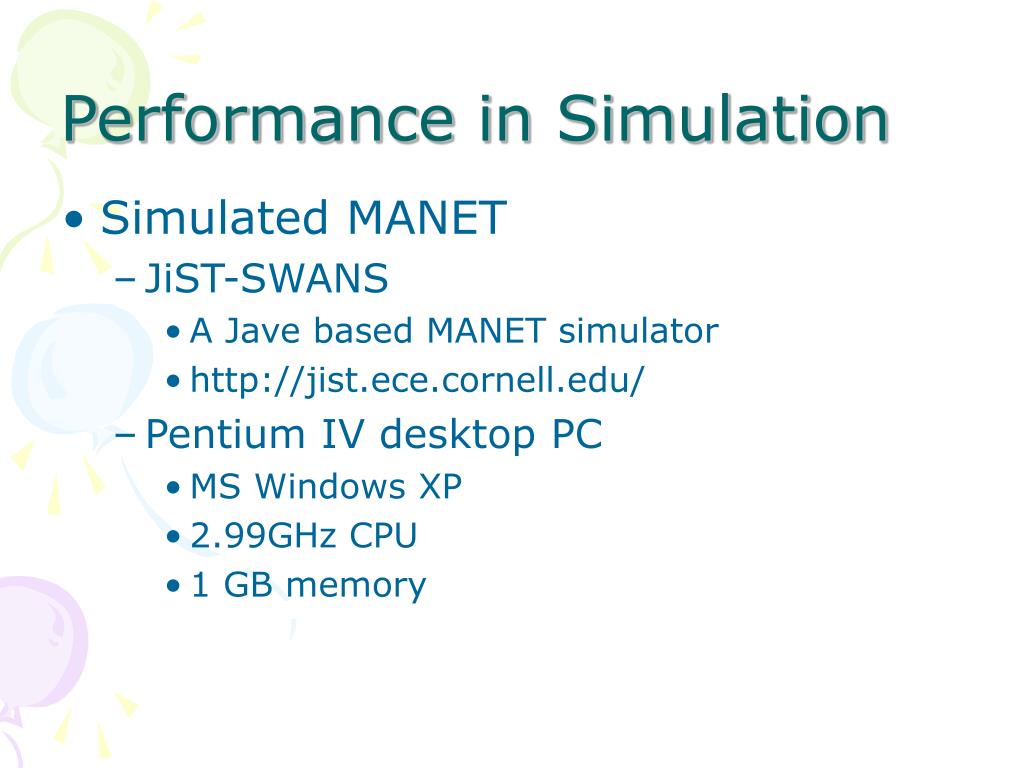 Performance in Simulation

• Simulated MANET
– JiST-SWANS
• A Jave based MANET simulator
• http://jist.ece.cornell.edu/
– Pentium IV desktop PC
• MS Windows XP
• 2.99GHz CPU
• 1 GB memory